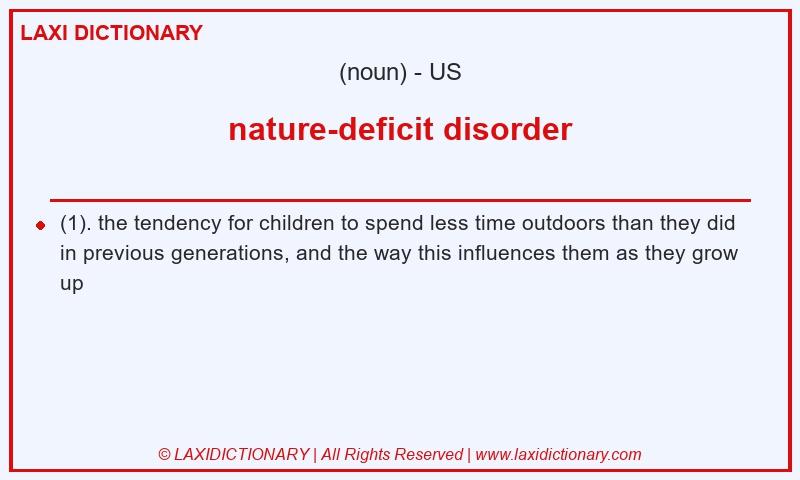 LAXI DICTIONARY

(noun) - US

nature-deficit disorder

(1). the tendency for children to spend less time outdoors than they did in previous generations, and the way this influences them as they grow up

© LAXIDICTIONARY | All Rights Reserved | www.laxidictionary.com